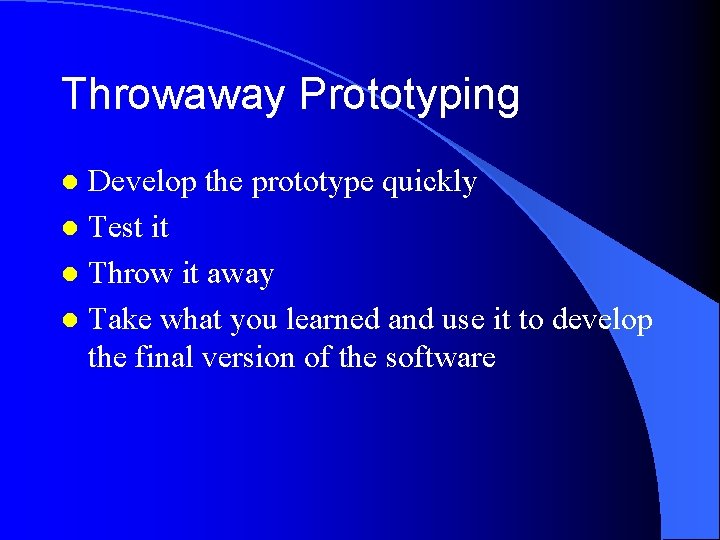 Throwaway Prototyping

- Develop the prototype quickly
- Test it
- Throw it away
- Take what you learned and use it to develop the final version of the software